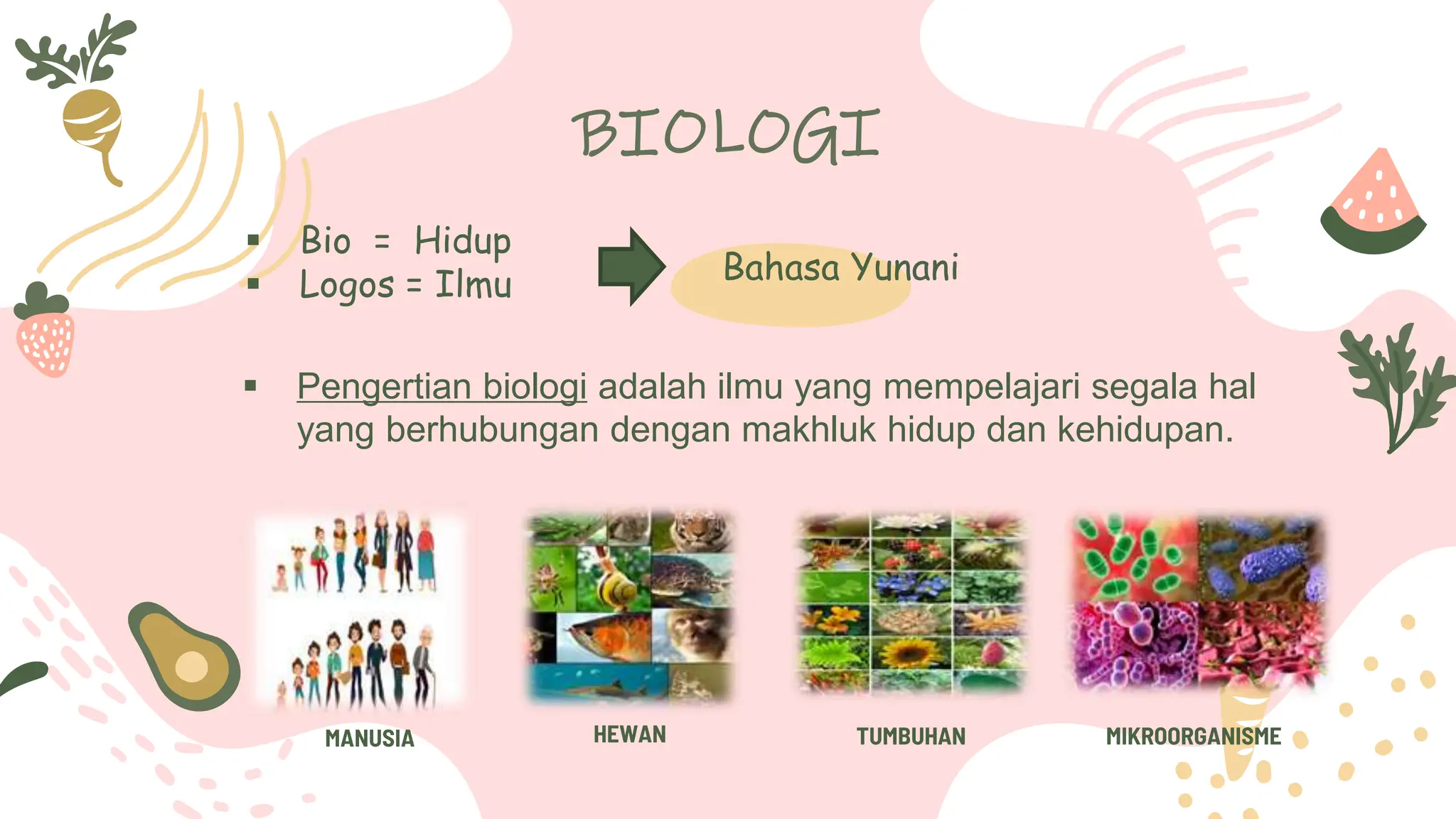 BIOLOGI

▪ Bio = Hidup
▪ Logos = Ilmu

Bahasa Yunani

▪ Pengertian biologi adalah ilmu yang mempelajari segala hal yang berhubungan dengan makhluk hidup dan kehidupan.

MANUSIA

HEWAN

TUMBUHAN

MIKROORGANISME